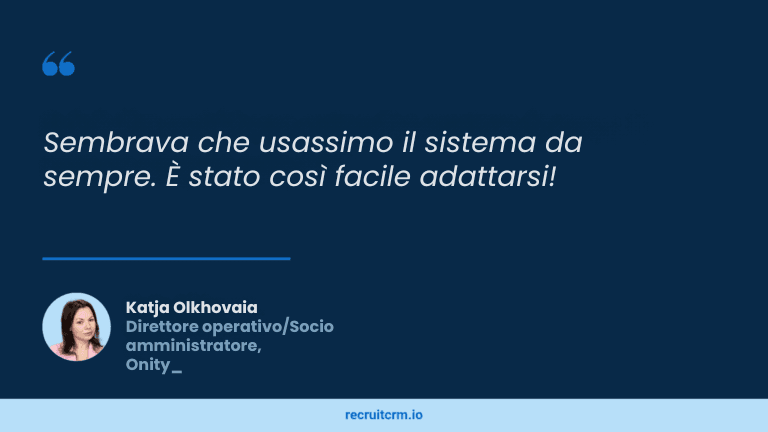 “

Sembrava che usassimo il sistema da sempre. È stato così facile adattarsi!

Katja Olkhovaia
Direttore operativo/Socio amministratore,
Onity_

recruitcrm.io